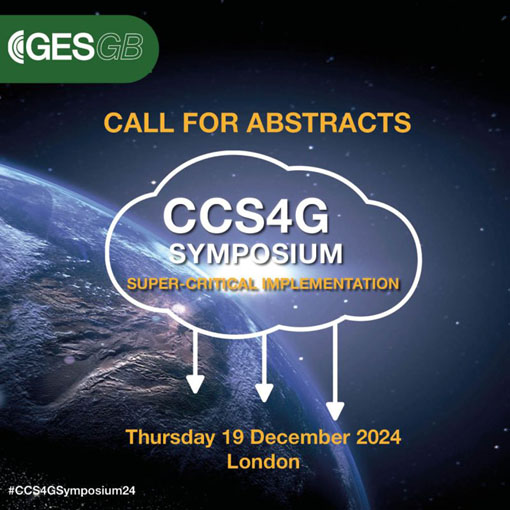 GESGB

CALL FOR ABSTRACTS

CCS4G
SYMPOSIUM
SUPER-CRITICAL IMPLEMENTATION

Thursday 19 December 2024
London

#CCS4GSymposium24